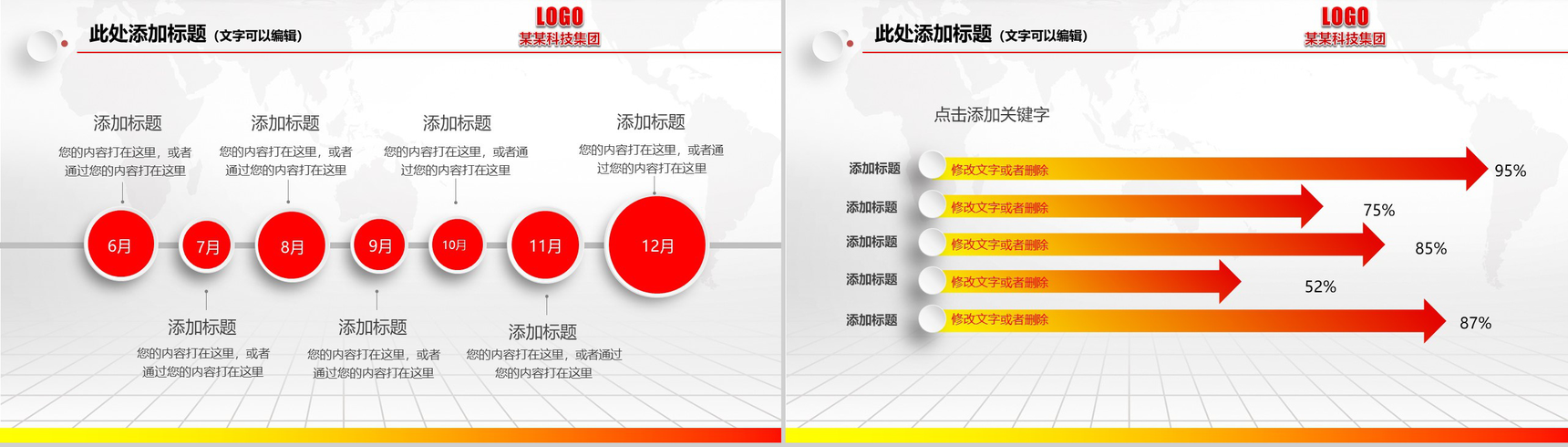 此处添加标题（文字可以编辑）

LOGO
某某科技集团

添加标题
您的内容打在这里，或者通过您的内容打在这里

添加标题
您的内容打在这里，或者通过您的内容打在这里

添加标题
您的内容打在这里，或者通过您的内容打在这里

添加标题
您的内容打在这里，或者通过您的内容打在这里

6月 7月 8月 9月 10月 11月 12月

添加标题
您的内容打在这里，或者通过您的内容打在这里

添加标题
您的内容打在这里，或者通过您的内容打在这里

添加标题
您的内容打在这里，或者通过您的内容打在这里

此处添加标题（文字可以编辑）

LOGO
某某科技集团

点击添加关键字

添加标题 修改文字或者删除 95%

添加标题 修改文字或者删除 75%

添加标题 修改文字或者删除 85%

添加标题 修改文字或者删除 52%

添加标题 修改文字或者删除 87%